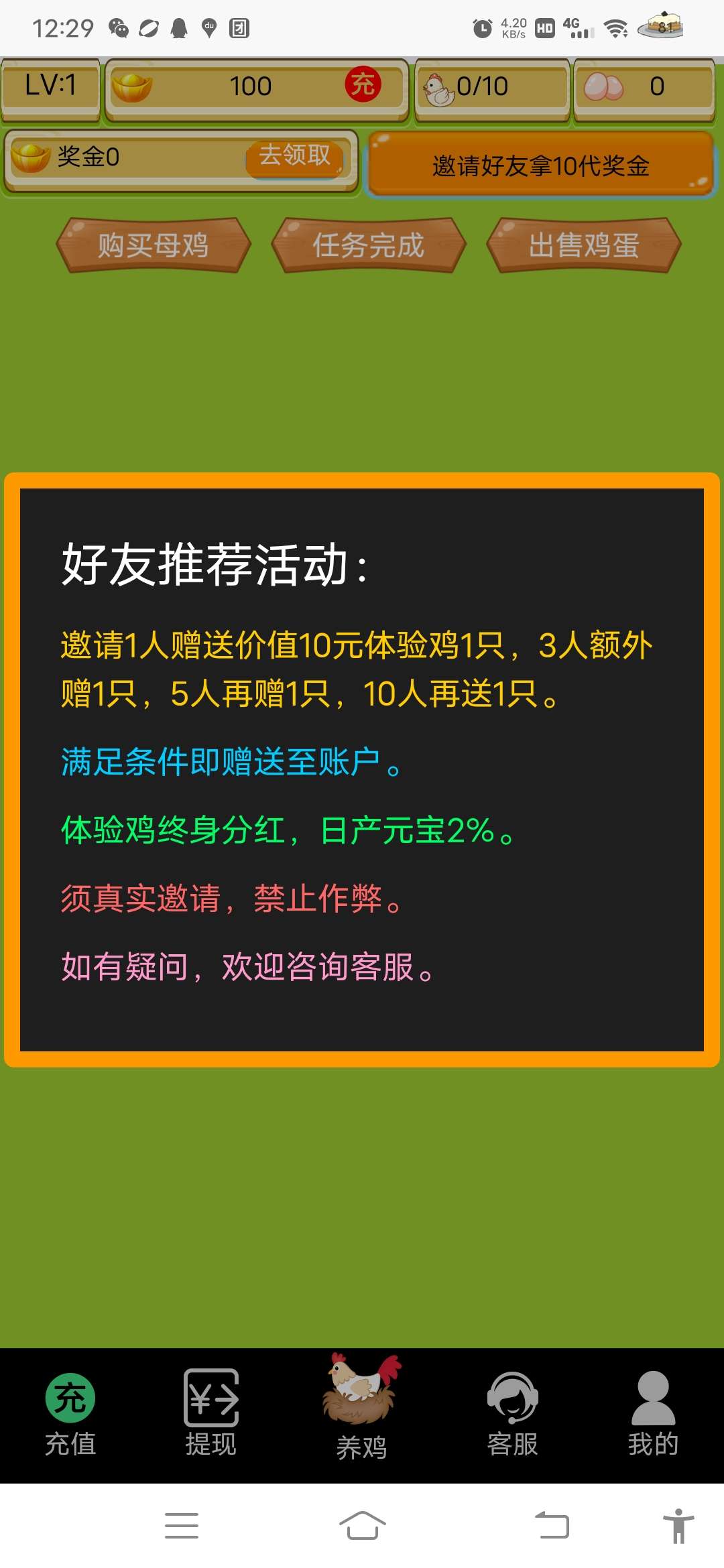 12:29 4.20 KB/s HD 4G 81

LV:1 100 充 0/10 0

奖金0 去领取 邀请好友拿10代奖金

购买母鸡 任务完成 出售鸡蛋

好友推荐活动:

邀请1人赠送价值10元体验鸡1只，3人额外赠1只，5人再赠1只，10人再送1只。

满足条件即赠送至账户。

体验鸡终身分红，日产元宝2%。

须真实邀请，禁止作弊。

如有疑问，欢迎咨询客服。

充 充值 提现 养鸡 客服 我的